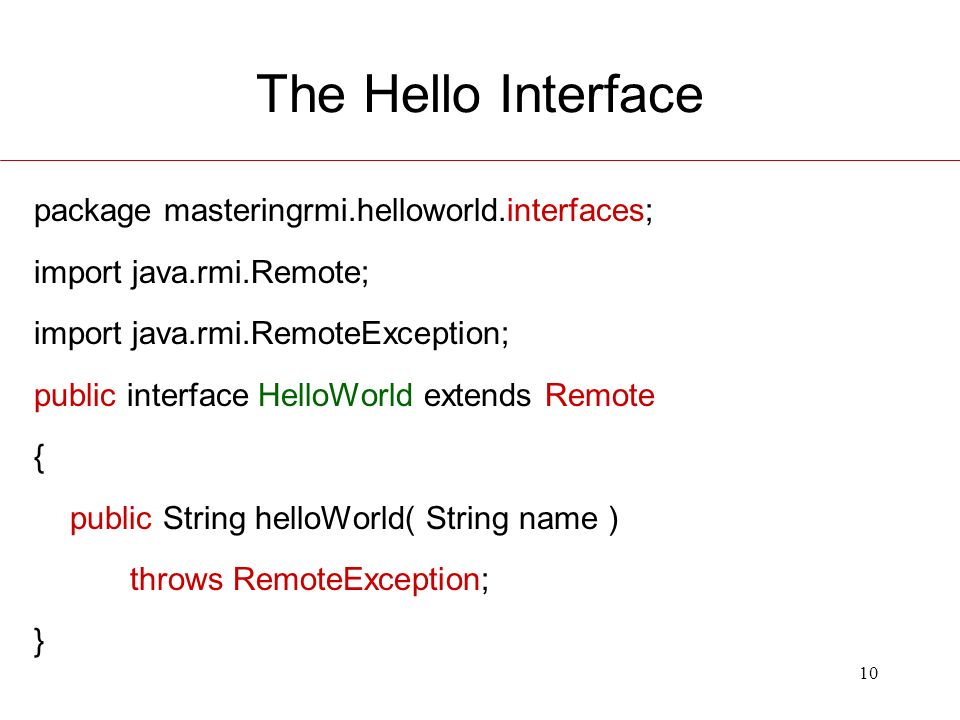 The Hello Interface

package masteringrmi.helloworld.interfaces;

import java.rmi.Remote;

import java.rmi.RemoteException;

public interface HelloWorld extends Remote

{

public String helloWorld( String name )

throws RemoteException;

}

10